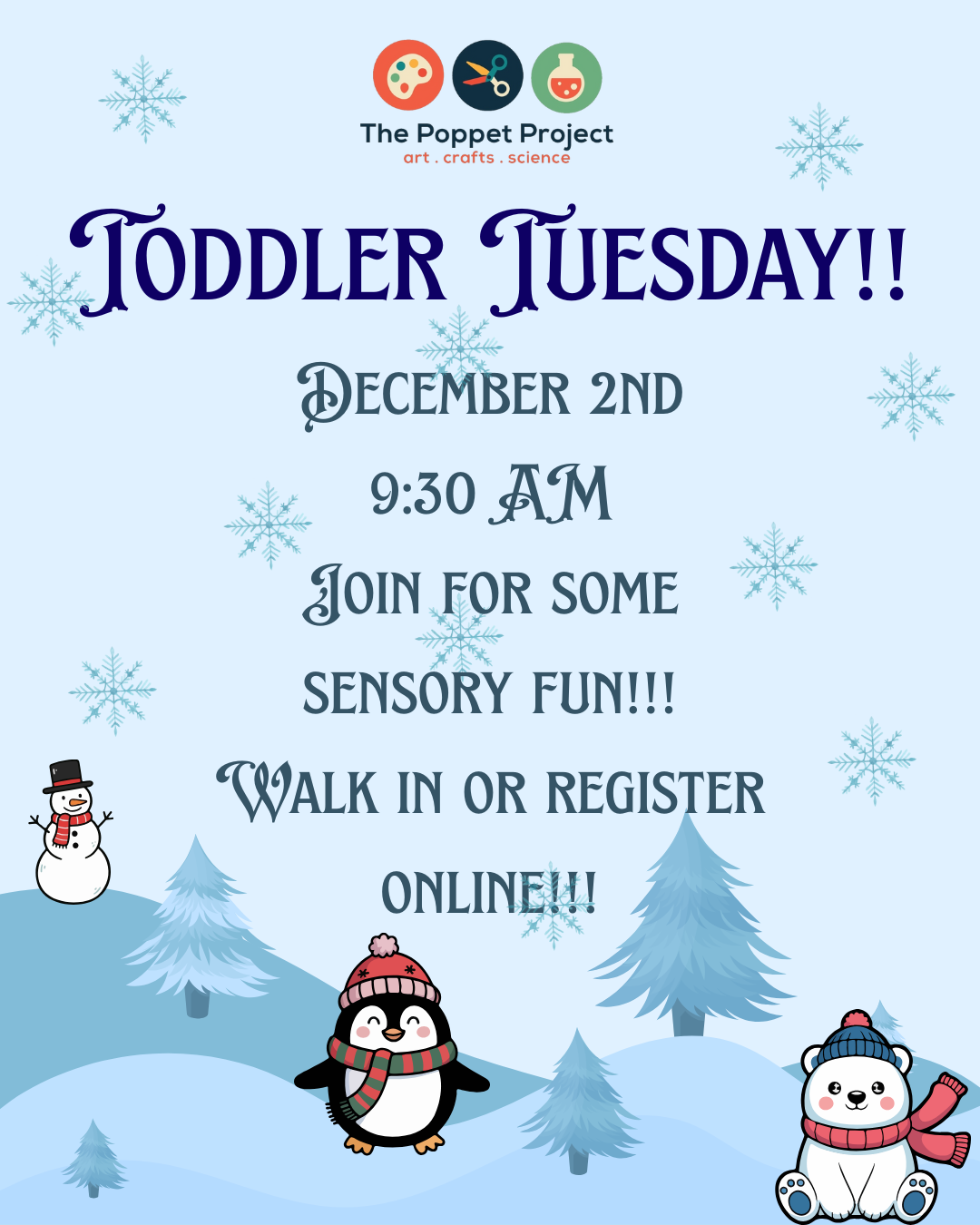 The Poppet Project
art . crafts . science

TODDLER TUESDAY!!

DECEMBER 2ND

9:30 AM

JOIN FOR SOME

SENSORY FUN!!!

WALK IN OR REGISTER

ONLINE!!!